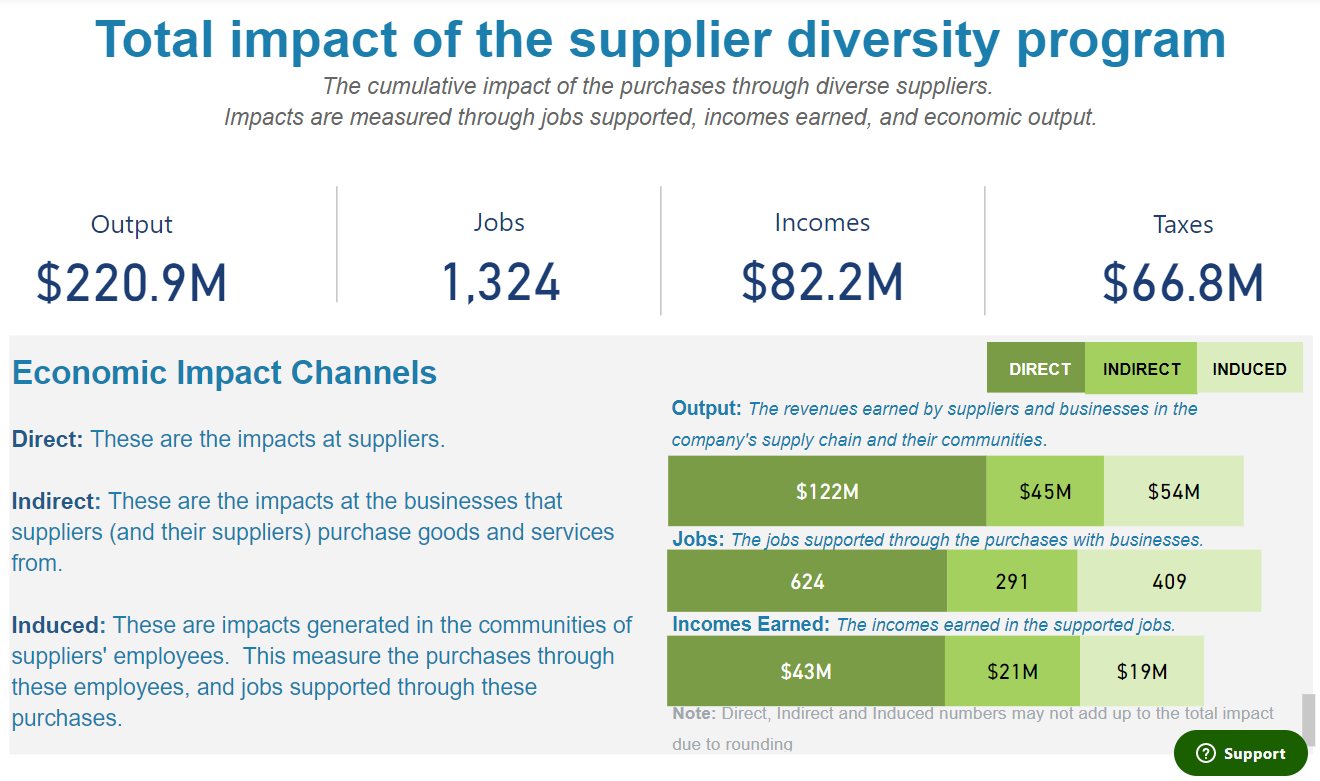 Total impact of the supplier diversity program

The cumulative impact of the purchases through diverse suppliers.
Impacts are measured through jobs supported, incomes earned, and economic output.

Output
$220.9M

Jobs
1,324

Incomes
$82.2M

Taxes
$66.8M

Economic Impact Channels

Direct: These are the impacts at suppliers.

Indirect: These are the impacts at the businesses that suppliers (and their suppliers) purchase goods and services from.

Induced: These are impacts generated in the communities of suppliers' employees. This measure the purchases through these employees, and jobs supported through these purchases.

DIRECT INDIRECT INDUCED

Output: The revenues earned by suppliers and businesses in the company's supply chain and their communities.

$122M $45M $54M

Jobs: The jobs supported through the purchases with businesses.

624 291 409

Incomes Earned: The incomes earned in the supported jobs.

$43M $21M $19M

Note: Direct, Indirect and Induced numbers may not add up to the total impact due to rounding

Support